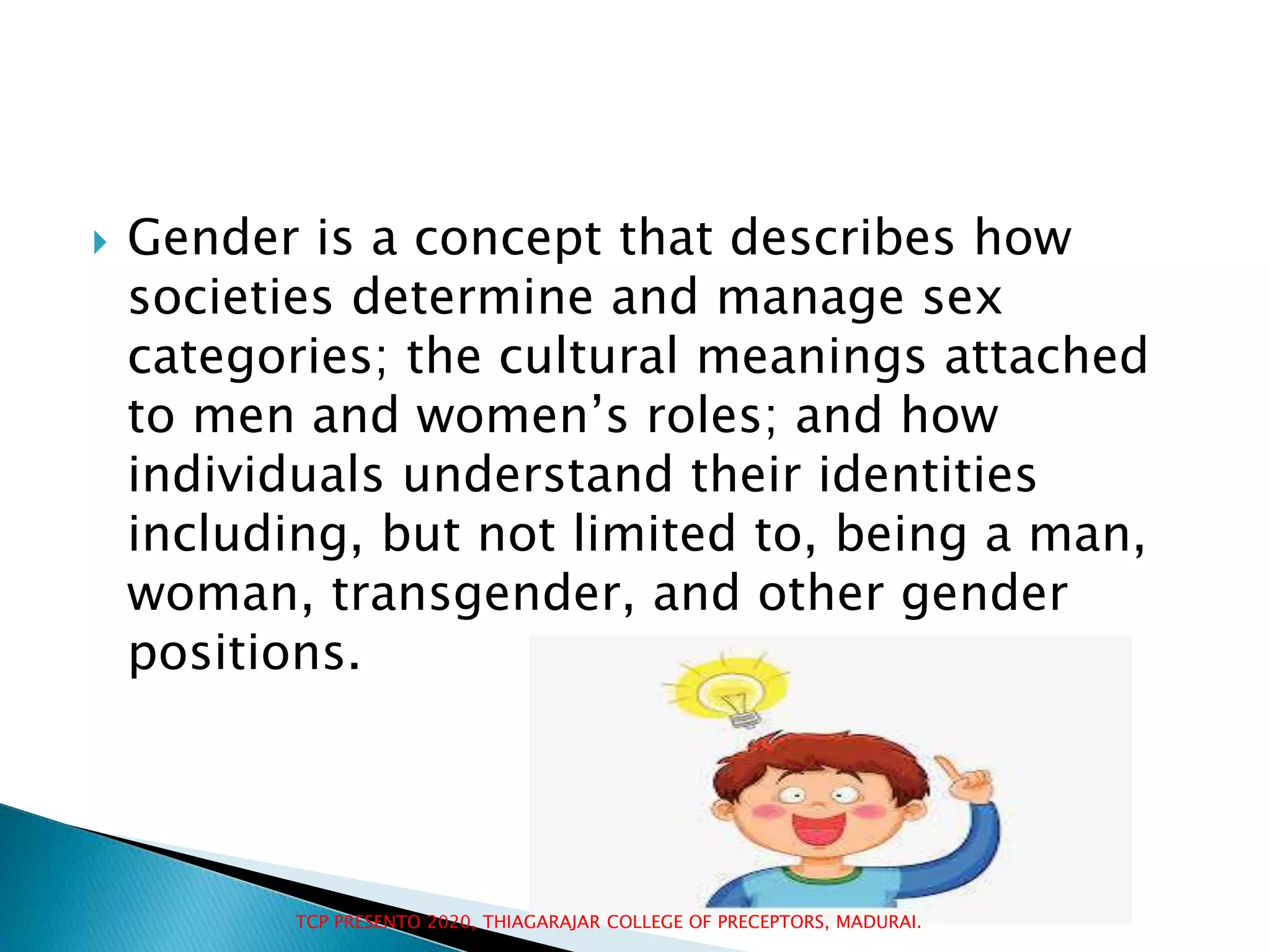 Gender is a concept that describes how societies determine and manage sex categories; the cultural meanings attached to men and women’s roles; and how individuals understand their identities including, but not limited to, being a man, woman, transgender, and other gender positions.

TCP PRESENTO 2020, THIAGARAJAR COLLEGE OF PRECEPTORS, MADURAI.